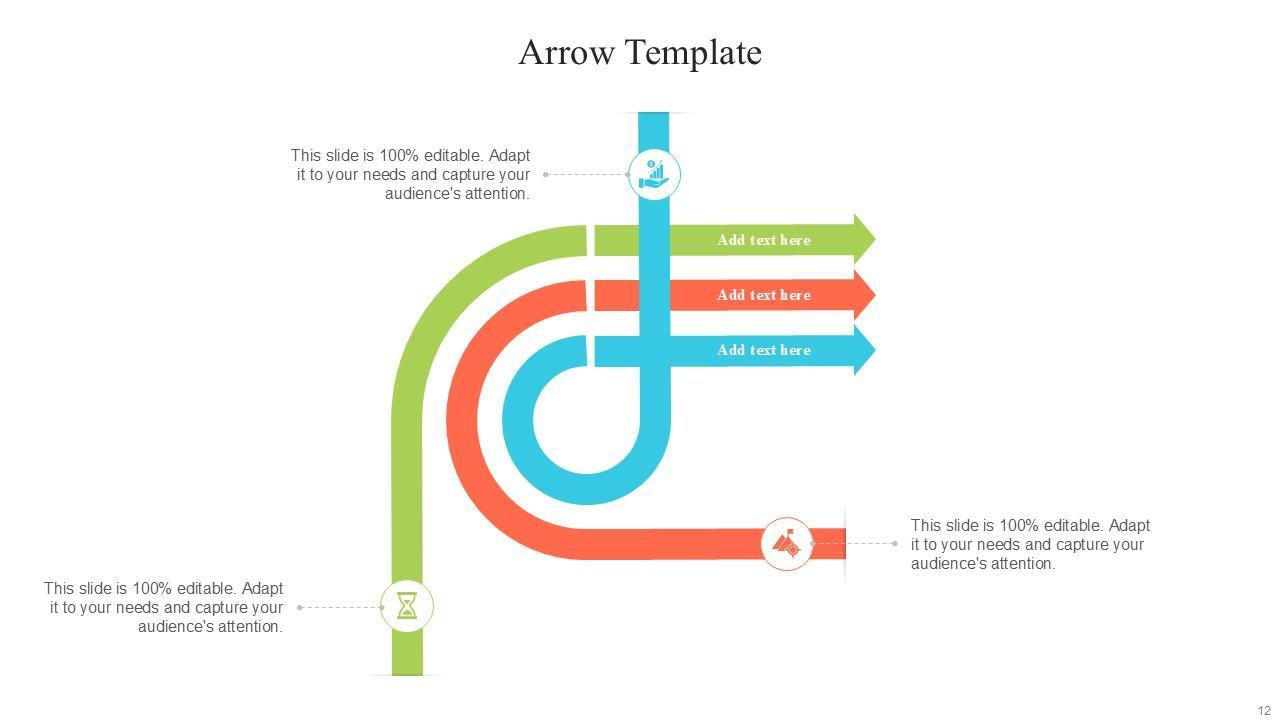 Arrow Template

This slide is 100% editable. Adapt it to your needs and capture your audience's attention.

Add text here

Add text here

Add text here

This slide is 100% editable. Adapt it to your needs and capture your audience's attention.

This slide is 100% editable. Adapt it to your needs and capture your audience's attention.

12